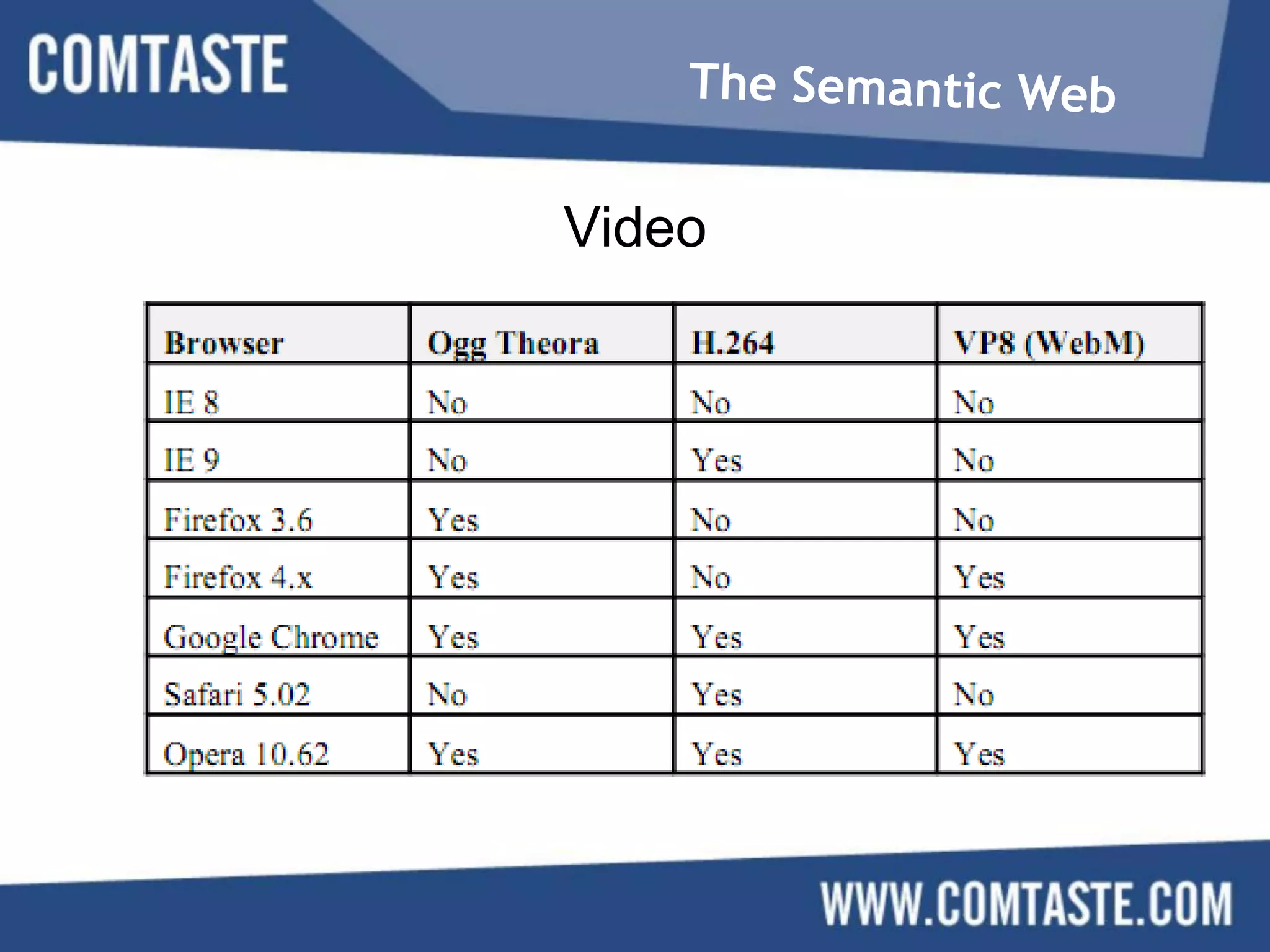 COMTASTE

The Semantic Web

Video

| Browser | Ogg Theora | H.264 | VP8 (WebM) |
|---|---|---|---|
| IE 8 | No | No | No |
| IE 9 | No | Yes | No |
| Firefox 3.6 | Yes | No | No |
| Firefox 4.x | Yes | No | Yes |
| Google Chrome | Yes | Yes | Yes |
| Safari 5.02 | No | Yes | No |
| Opera 10.62 | Yes | Yes | Yes |

WWW.COMTASTE.COM